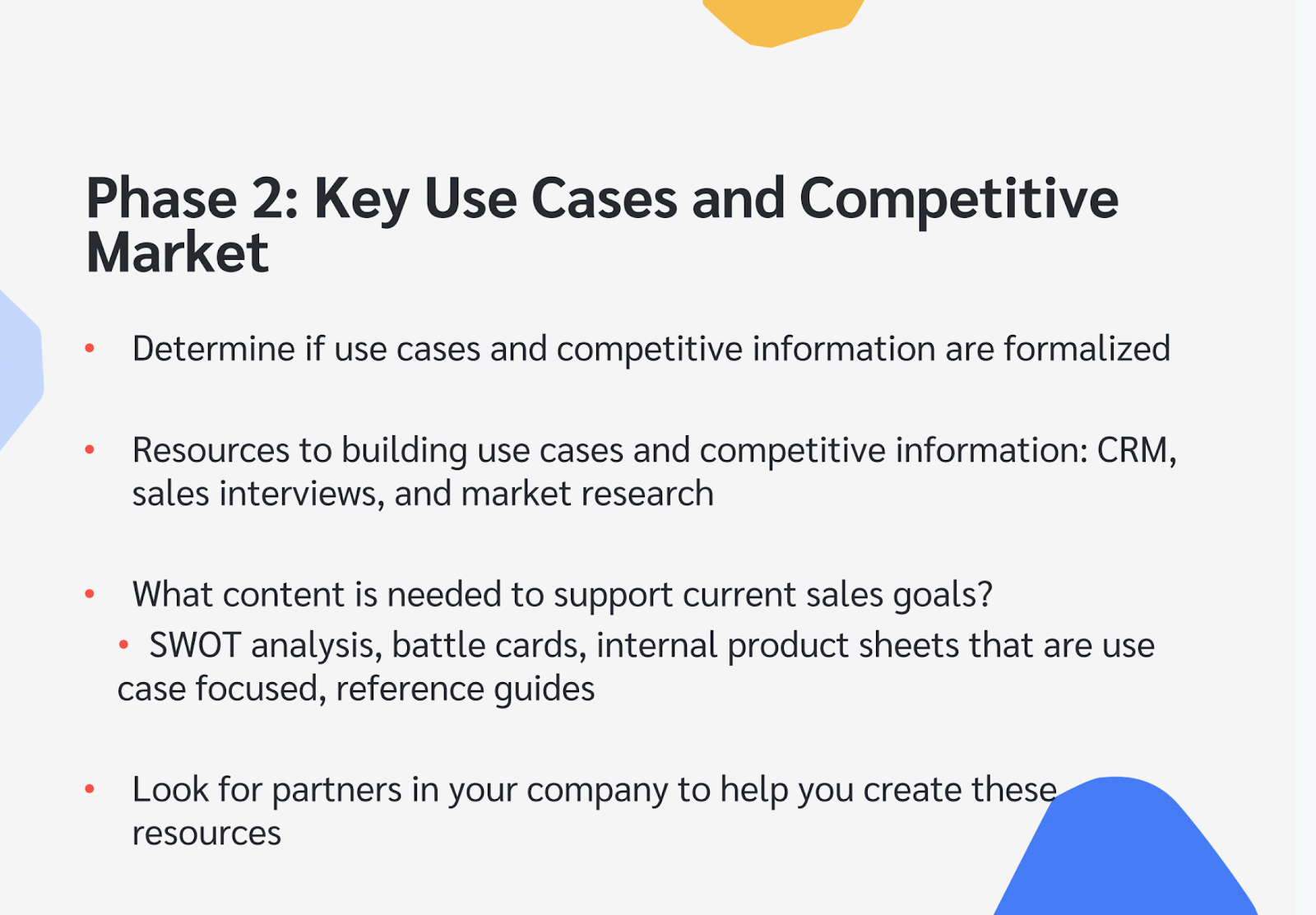 Phase 2: Key Use Cases and Competitive Market

• Determine if use cases and competitive information are formalized

• Resources to building use cases and competitive information: CRM, sales interviews, and market research

• What content is needed to support current sales goals?
• SWOT analysis, battle cards, internal product sheets that are use case focused, reference guides

• Look for partners in your company to help you create these resources